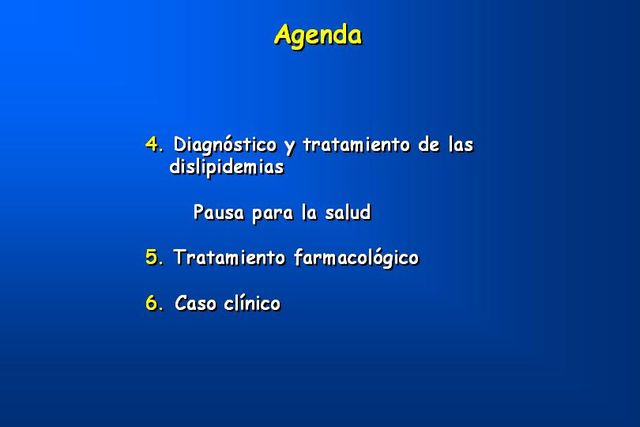 Agenda

4. Diagnóstico y tratamiento de las dislipidemias

Pausa para la salud

5. Tratamiento farmacológico

6. Caso clínico